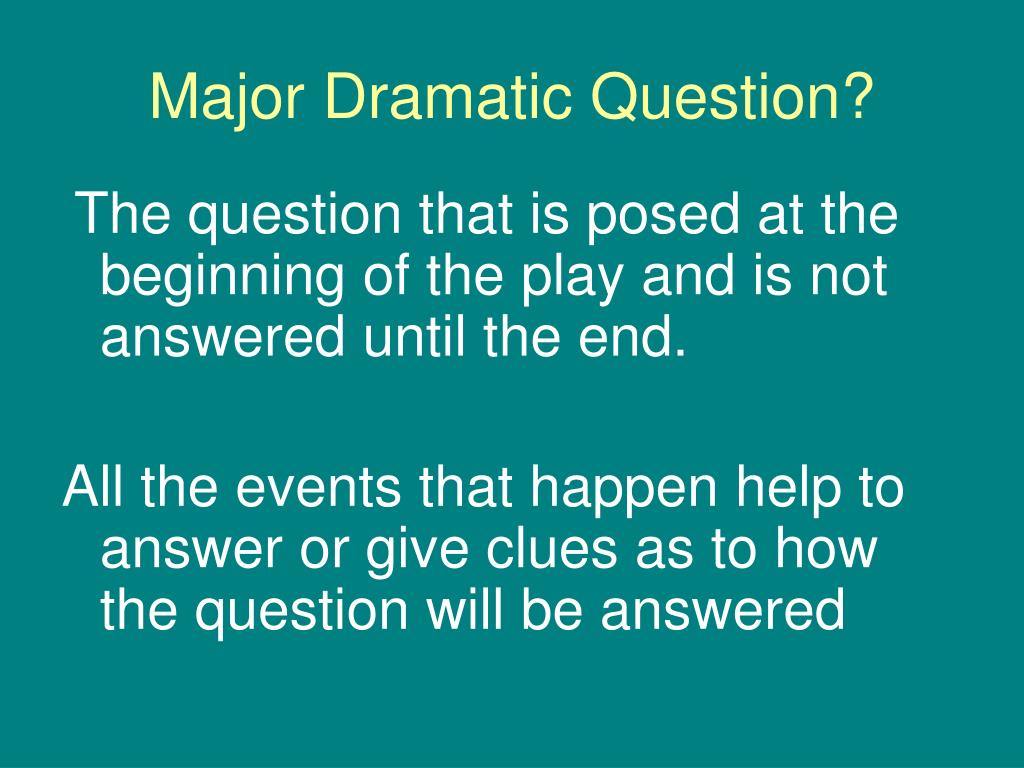 Major Dramatic Question?

The question that is posed at the beginning of the play and is not answered until the end.

All the events that happen help to answer or give clues as to how the question will be answered